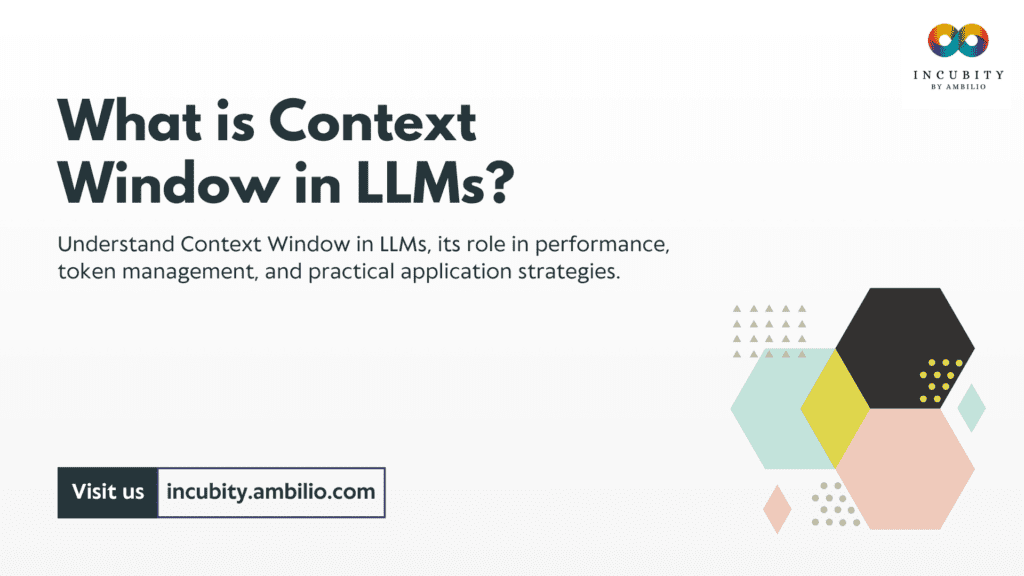 INCUBITY
BY AMBILIO

What is Context Window in LLMs?

Understand Context Window in LLMs, its role in performance, token management, and practical application strategies.

Visit us incubity.ambilio.com